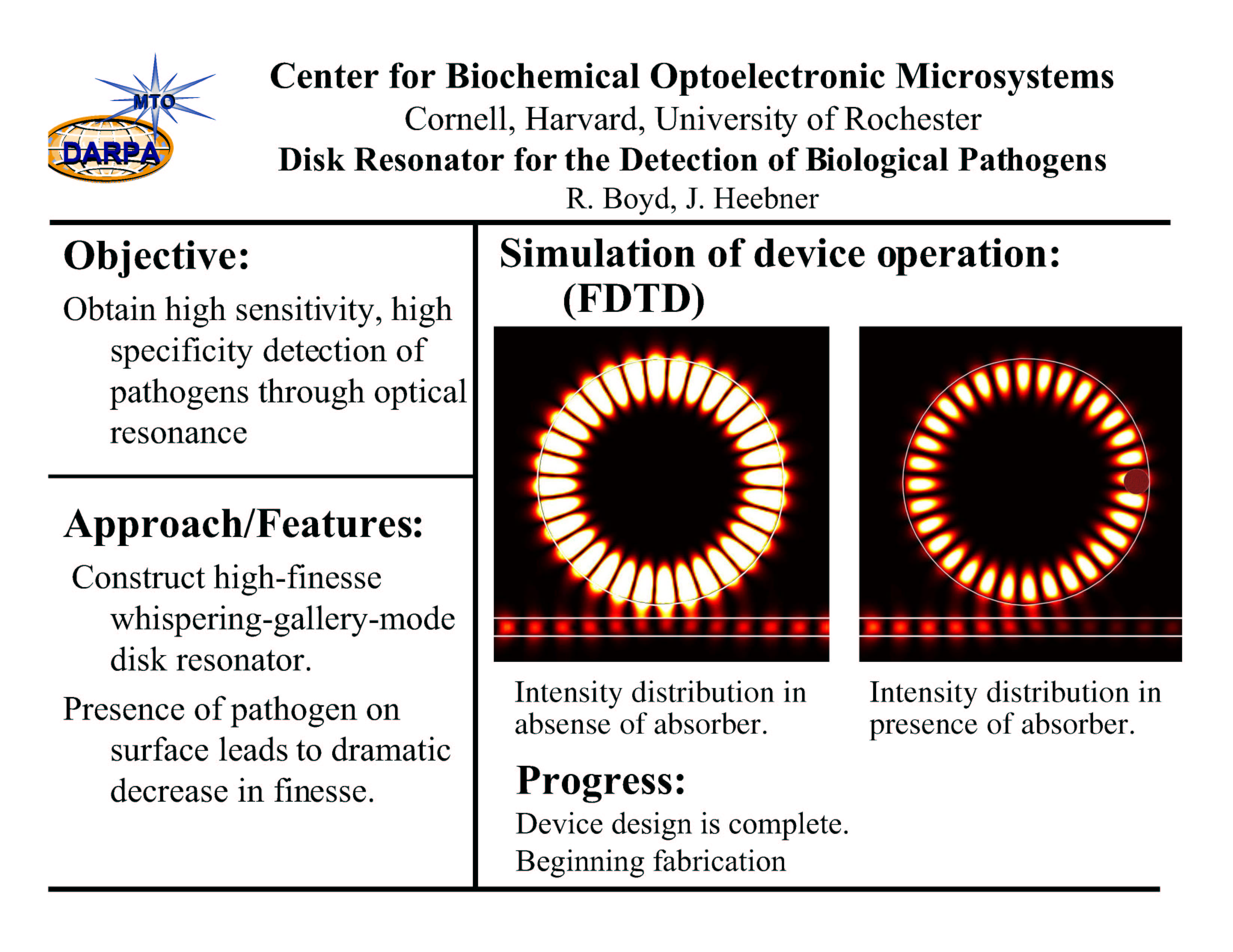 MTO
DARPA

Center for Biochemical Optoelectronic Microsystems
Cornell, Harvard, University of Rochester
Disk Resonator for the Detection of Biological Pathogens
R. Boyd, J. Heebner

Objective:
Obtain high sensitivity, high specificity detection of pathogens through optical resonance

Approach/Features:
Construct high-finesse whispering-gallery-mode disk resonator.

Presence of pathogen on surface leads to dramatic decrease in finesse.

Simulation of device operation: (FDTD)

Intensity distribution in absense of absorber.

Intensity distribution in presence of absorber.

Progress:
Device design is complete.
Beginning fabrication